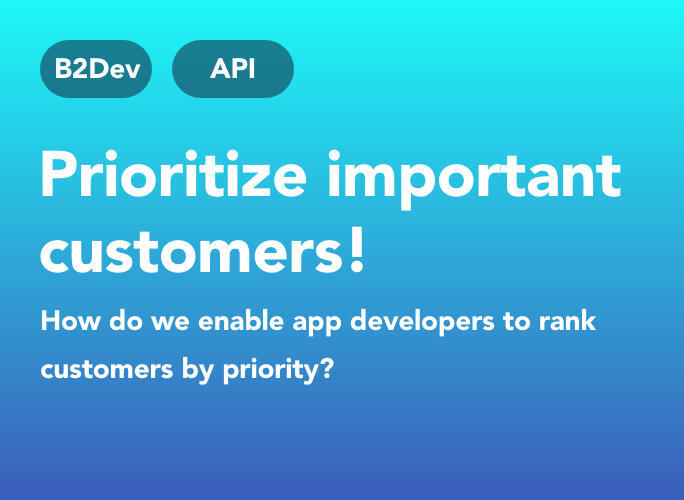 B2Dev API

Prioritize important customers!

How do we enable app developers to rank customers by priority?